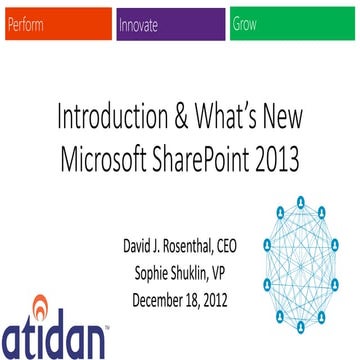 Perform

Innovate

Grow

Introduction & What's New Microsoft SharePoint 2013

David J. Rosenthal, CEO
Sophie Shuklin, VP
December 18, 2012

atidan™